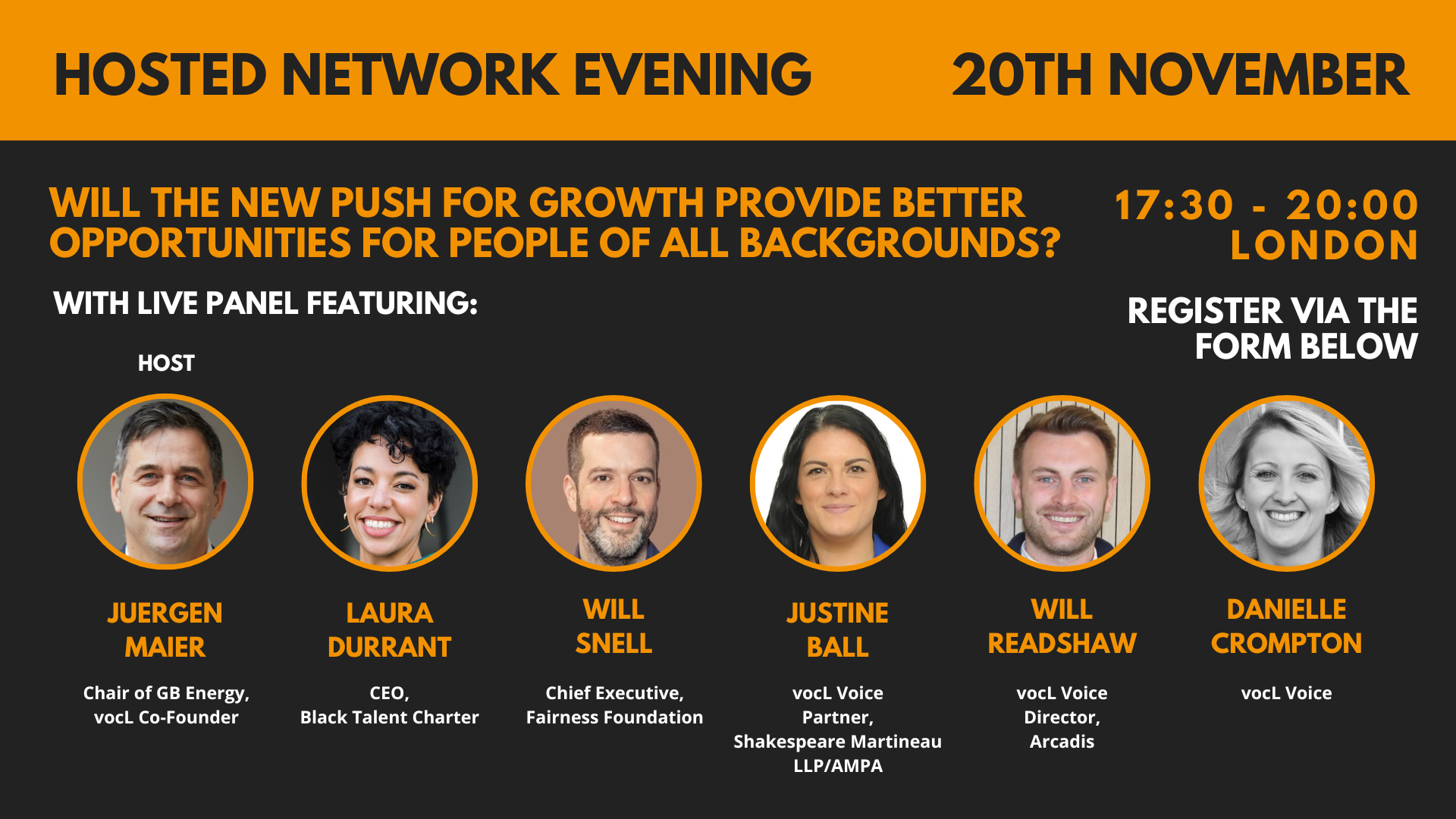 HOSTED NETWORK EVENING

20TH NOVEMBER

WILL THE NEW PUSH FOR GROWTH PROVIDE BETTER OPPORTUNITIES FOR PEOPLE OF ALL BACKGROUNDS?

17:30 - 20:00
LONDON

WITH LIVE PANEL FEATURING:

REGISTER VIA THE FORM BELOW

HOST

JUERGEN MAIER
Chair of GB Energy, vocL Co-Founder

LAURA DURRANT
CEO, Black Talent Charter

WILL SNELL
Chief Executive, Fairness Foundation

JUSTINE BALL
vocL Voice
Partner, Shakespeare Martineau LLP/AMPA

WILL READSHAW
vocL Voice
Director, Arcadis

DANIELLE CROMPTON
vocL Voice